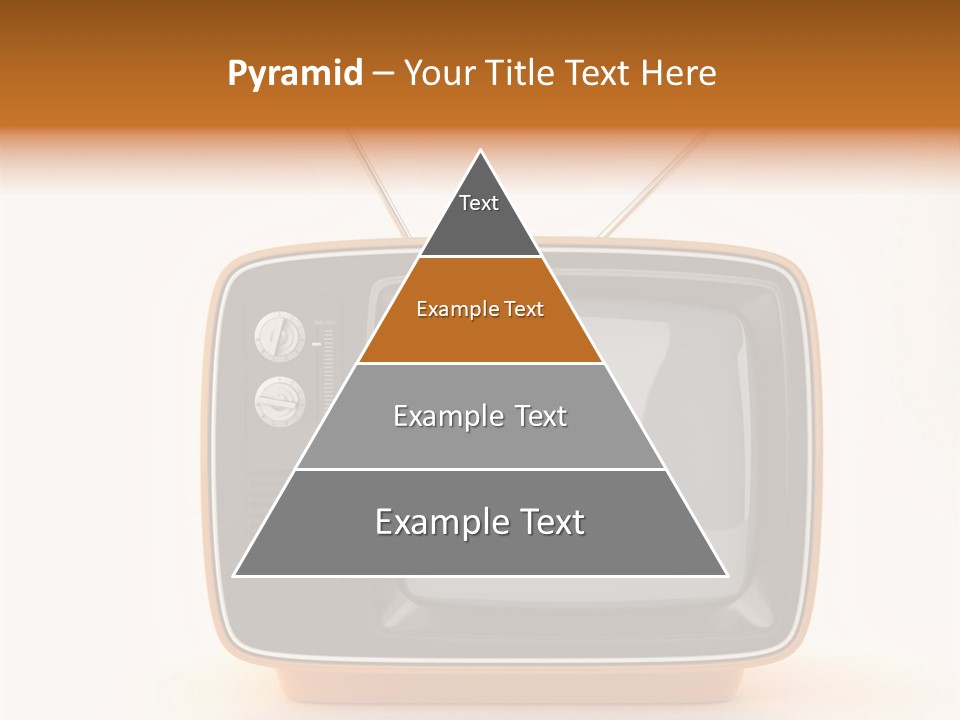 Pyramid – Your Title Text Here

Text

Example Text

Example Text

Example Text